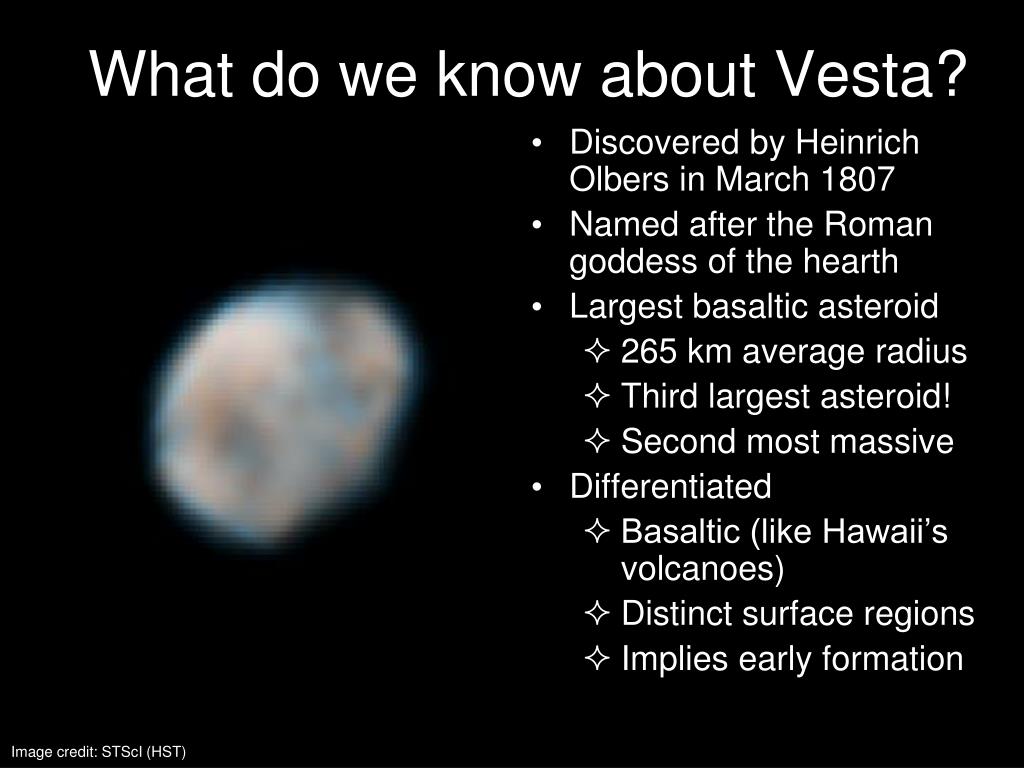 What do we know about Vesta?

• Discovered by Heinrich Olbers in March 1807
• Named after the Roman goddess of the hearth
• Largest basaltic asteroid
 ✧ 265 km average radius
 ✧ Third largest asteroid!
 ✧ Second most massive
• Differentiated
 ✧ Basaltic (like Hawaii’s volcanoes)
 ✧ Distinct surface regions
 ✧ Implies early formation

Image credit: STScI (HST)